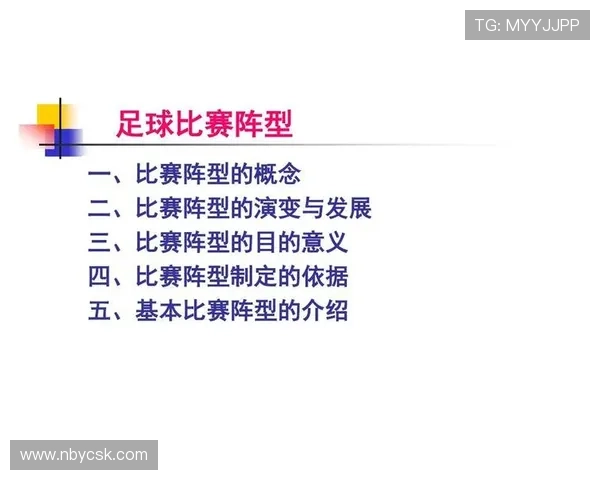 TG: MYYJJPP

足球比赛阵型

一、比赛阵型的概念
二、比赛阵型的演变与发展
三、比赛阵型的目的意义
四、比赛阵型制定的依据
五、基本比赛阵型的介绍

www.nbycsk.com